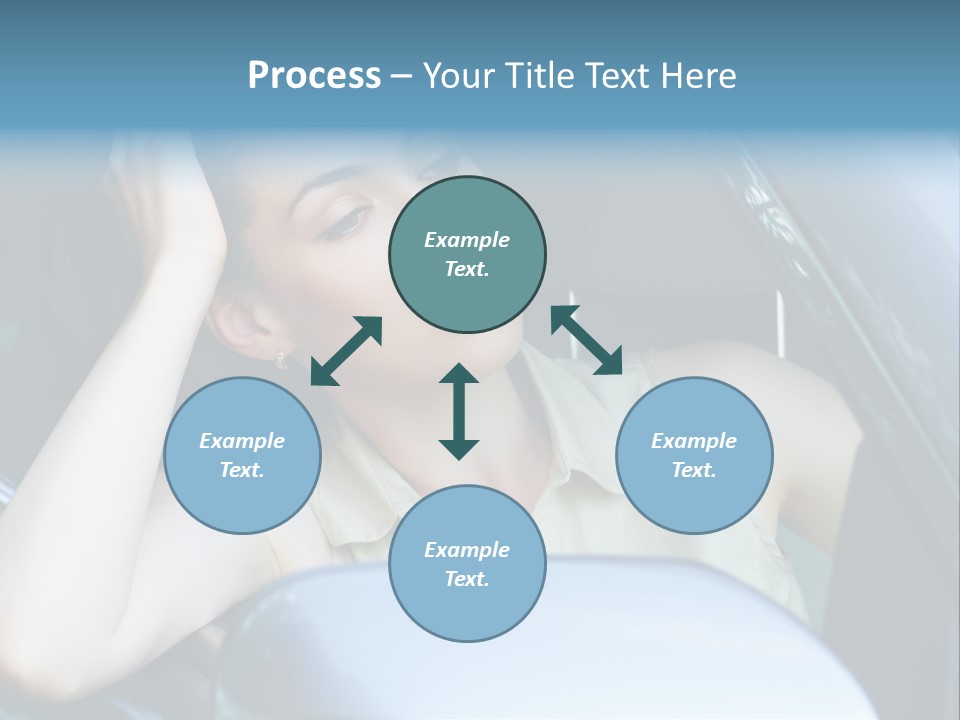 Process – Your Title Text Here

Example Text.

Example Text.

Example Text.

Example Text.